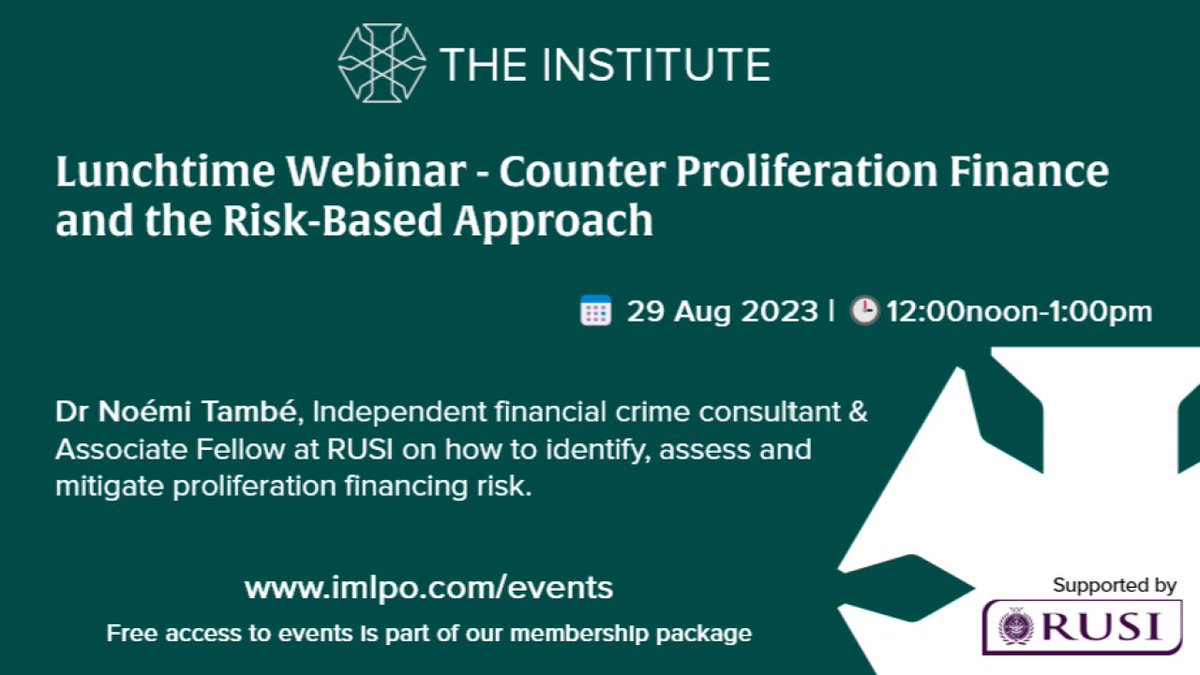 THE INSTITUTE

Lunchtime Webinar - Counter Proliferation Finance and the Risk-Based Approach

29 Aug 2023 | 12:00noon-1:00pm

Dr Noémi També, Independent financial crime consultant & Associate Fellow at RUSI on how to identify, assess and mitigate proliferation financing risk.

www.imlpo.com/events

Free access to events is part of our membership package

Supported by

RUSI